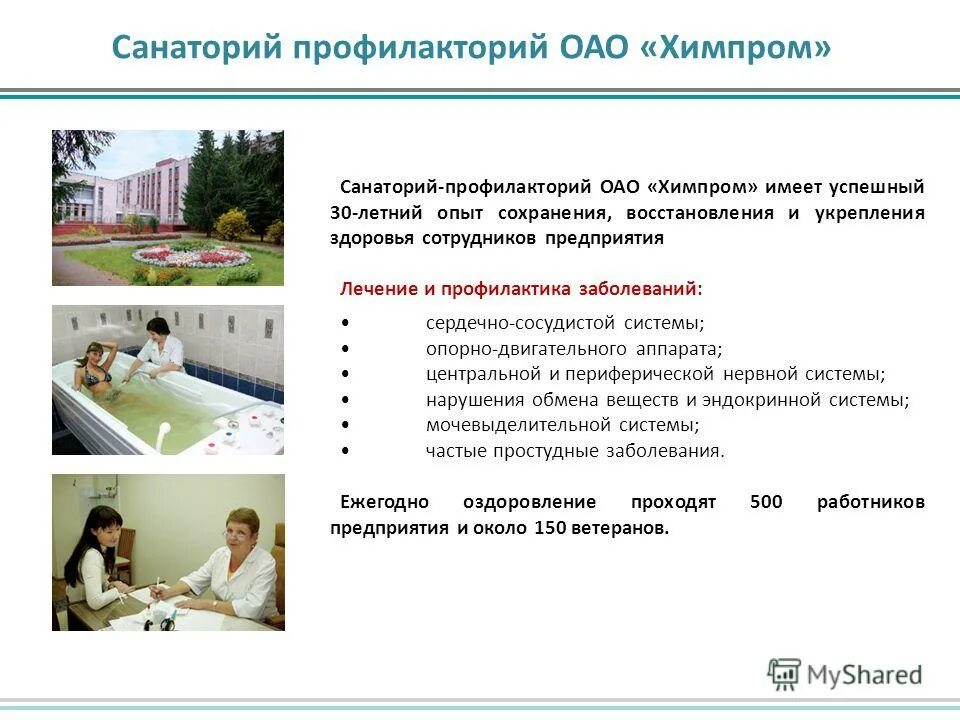 Санаторий профилакторий ОАО «Химпром»

Санаторий-профилакторий ОАО «Химпром» имеет успешный 30-летний опыт сохранения, восстановления и укрепления здоровья сотрудников предприятия

Лечение и профилактика заболеваний:

• сердечно-сосудистой системы;
• опорно-двигательного аппарата;
• центральной и периферической нервной системы;
• нарушения обмена веществ и эндокринной системы;
• мочевыделительной системы;
• частые простудные заболевания.

Ежегодно оздоровление проходят 500 работников предприятия и около 150 ветеранов.

MyShared